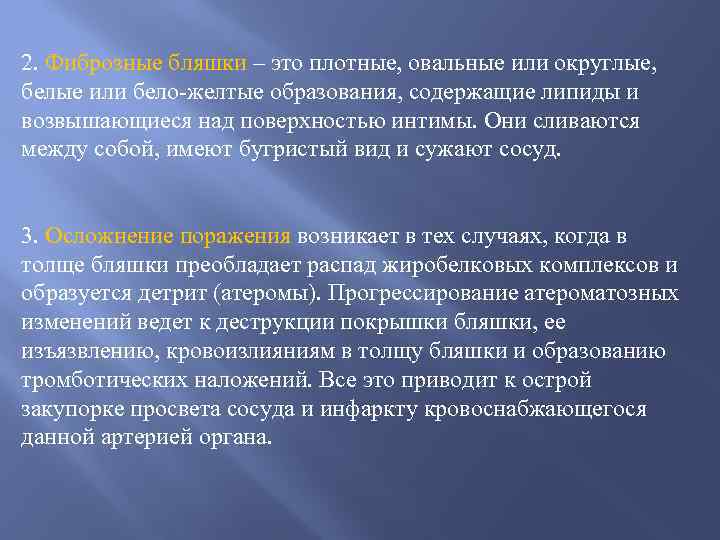 2. Фиброзные бляшки – это плотные, овальные или округлые, белые или бело-желтые образования, содержащие липиды и возвышающиеся над поверхностью интимы. Они сливаются между собой, имеют бугристый вид и сужают сосуд.

3. Осложнение поражения возникает в тех случаях, когда в толще бляшки преобладает распад жиробелковых комплексов и образуется детрит (атеромы). Прогрессирование атероматозных изменений ведет к деструкции покрышки бляшки, ее изъязвлению, кровоизлияниям в толщу бляшки и образованию тромботических наложений. Все это приводит к острой закупорке просвета сосуда и инфаркту кровоснабжающегося данной артерией органа.